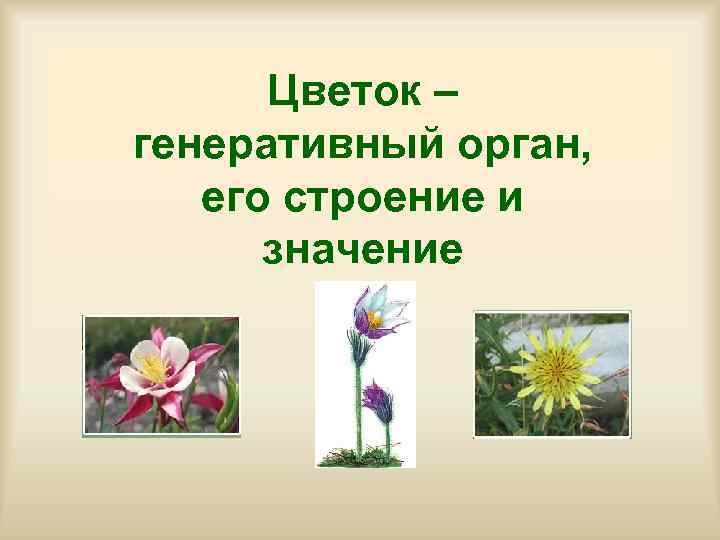 Цветок – генеративный орган, его строение и значение